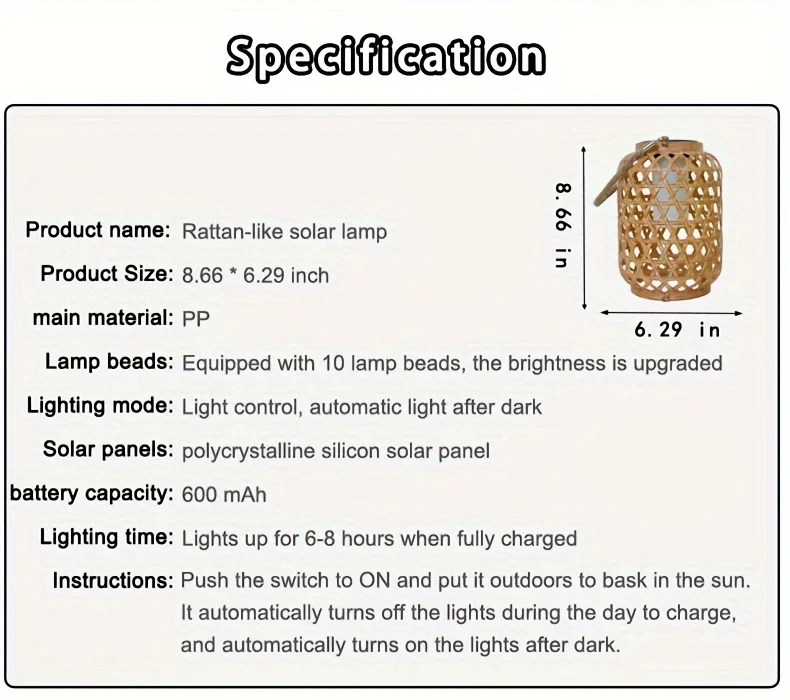 Specification

8.66 in

6.29 in

Product name: Rattan-like solar lamp

Product Size: 8.66 * 6.29 inch

main material: PP

Lamp beads: Equipped with 10 lamp beads, the brightness is upgraded

Lighting mode: Light control, automatic light after dark

Solar panels: polycrystalline silicon solar panel

battery capacity: 600 mAh

Lighting time: Lights up for 6-8 hours when fully charged

Instructions: Push the switch to ON and put it outdoors to bask in the sun. It automatically turns off the lights during the day to charge, and automatically turns on the lights after dark.